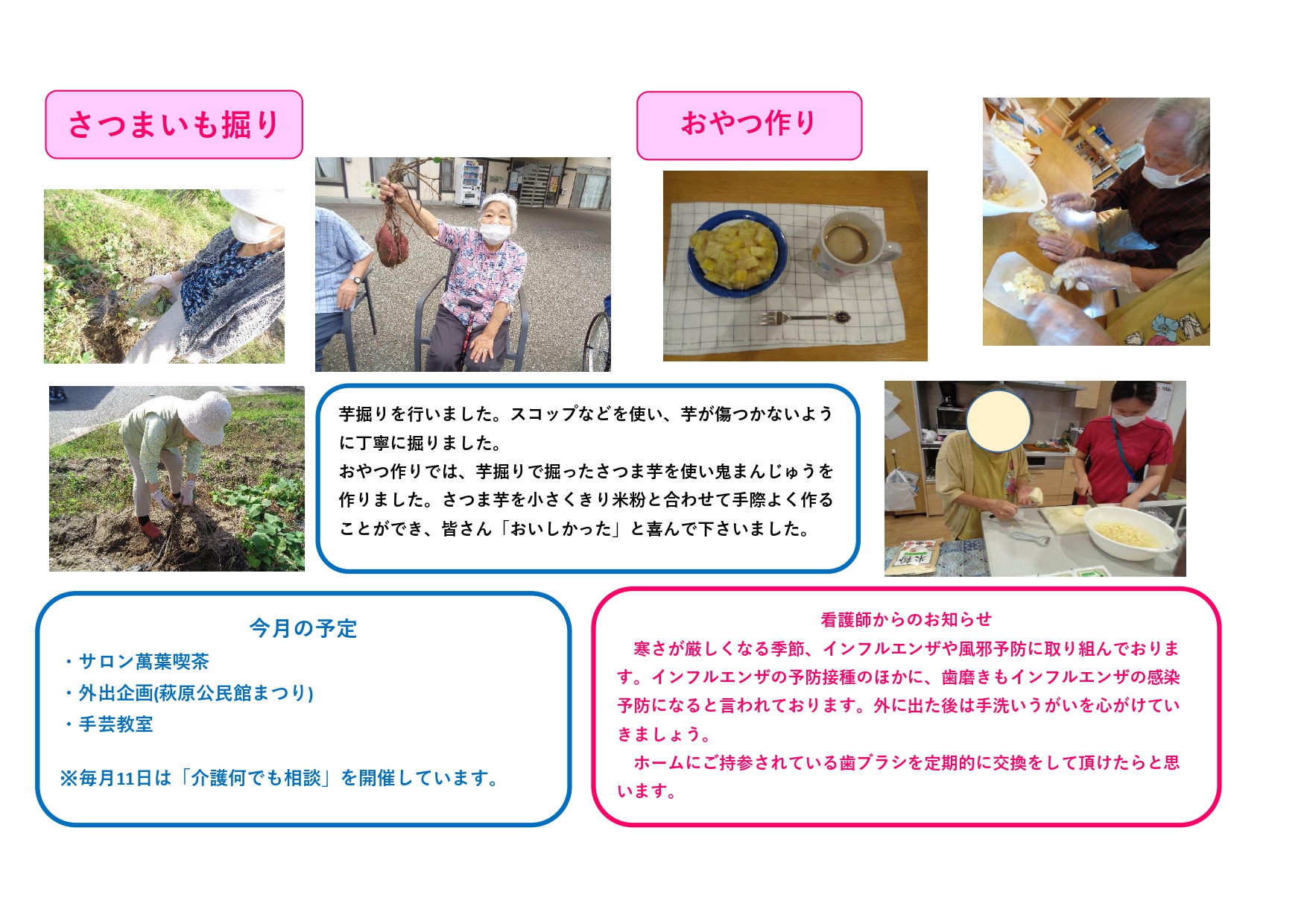 さつまいも掘り

おやつ作り

芋掘りを行いました。スコップなどを使い、芋が傷つかないように丁寧に掘りました。
おやつ作りでは、芋掘りで掘ったさつま芋を使い鬼まんじゅうを作りました。さつま芋を小さくきり米粉と合わせて手際よく作ることができ、皆さん「おいしかった」と喜んで下さいました。

米粉

今月の予定
・サロン萬葉喫茶
・外出企画(萩原公民館まつり)
・手芸教室

※毎月11日は「介護何でも相談」を開催しています。

看護師からのお知らせ
寒さが厳しくなる季節、インフルエンザや風邪予防に取り組んでおります。インフルエンザの予防接種のほかに、歯磨きもインフルエンザの感染予防になると言われております。外に出た後は手洗いうがいを心がけていきましょう。
ホームにご持参されている歯ブラシを定期的に交換をして頂けたらと思います。